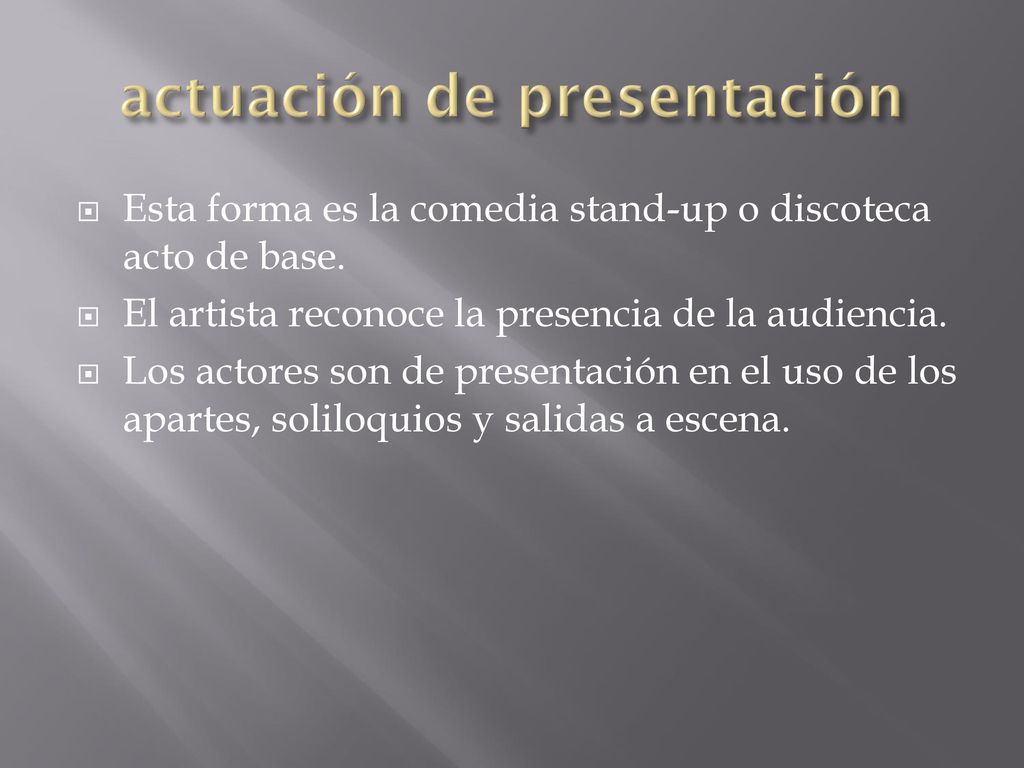 actuación de presentación

Esta forma es la comedia stand-up o discoteca acto de base.

El artista reconoce la presencia de la audiencia.

Los actores son de presentación en el uso de los apartes, soliloquios y salidas a escena.